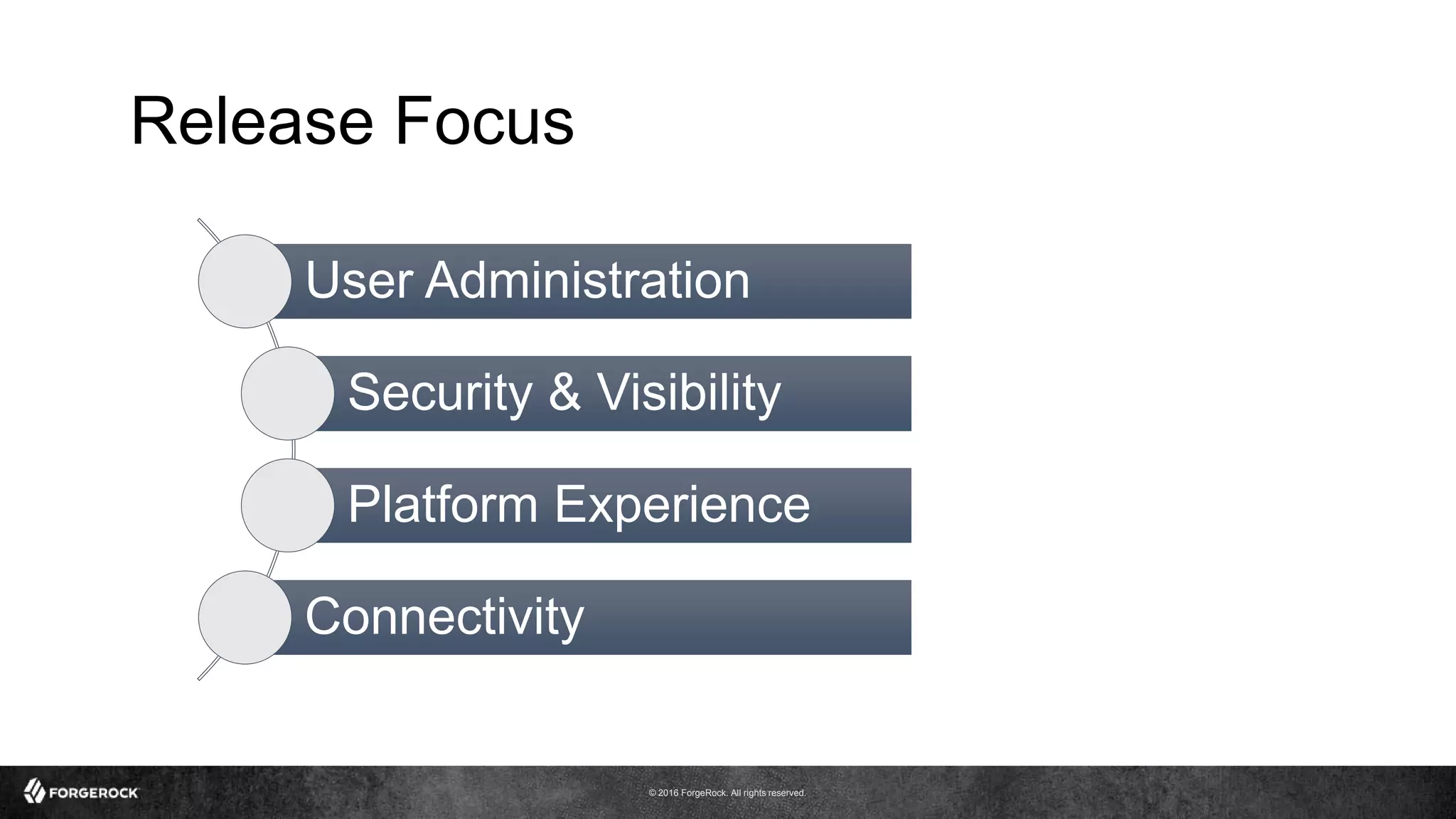 Release Focus

User Administration

Security & Visibility

Platform Experience

Connectivity

FORGEROCK

© 2016 ForgeRock. All rights reserved.